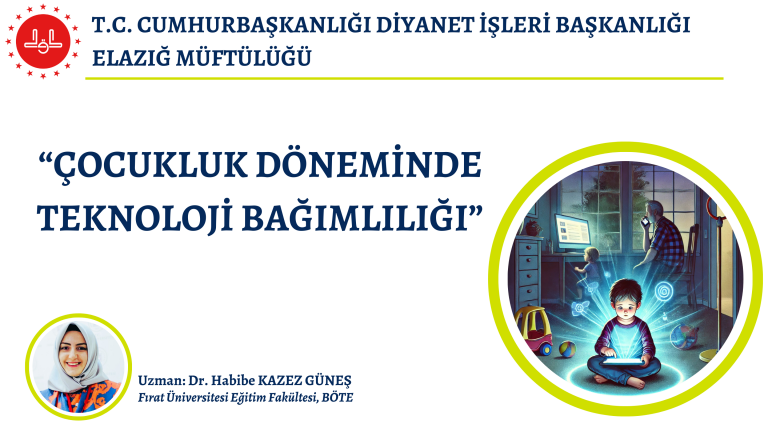 T.C. CUMHURBAŞKANLIĞI DİYANET İŞLERİ BAŞKANLIĞI
ELAZIĞ MÜFTÜLÜĞÜ

“ÇOCUKLUK DÖNEMİNDE TEKNOLOJİ BAĞIMLILIĞI”

Uzman: Dr. Habibe KAZEZ GÜNEŞ
Fırat Üniversitesi Eğitim Fakültesi, BÖTE